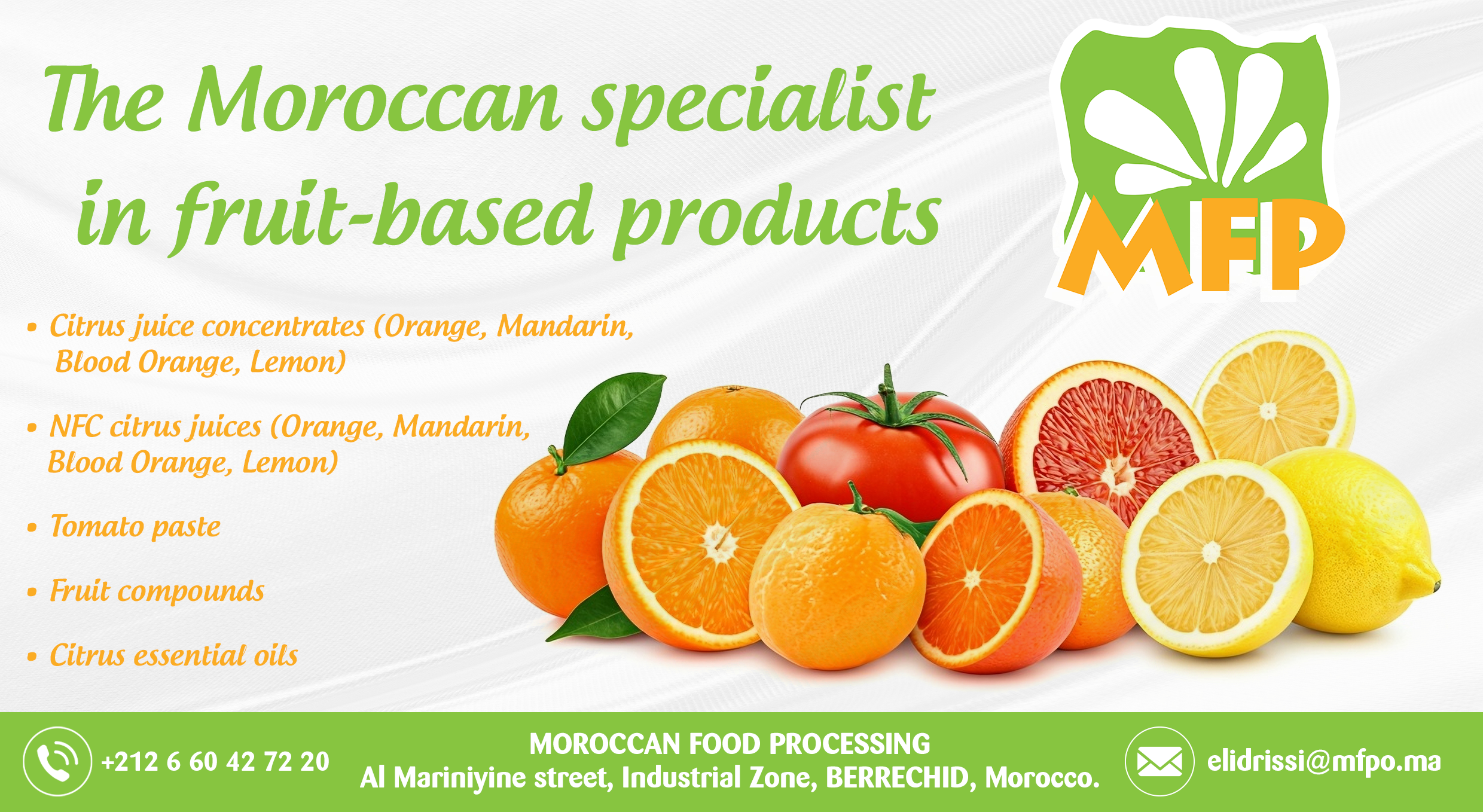 The Moroccan specialist in fruit-based products

MFP

• Citrus juice concentrates (Orange, Mandarin, Blood Orange, Lemon)

• NFC citrus juices (Orange, Mandarin, Blood Orange, Lemon)

• Tomato paste

• Fruit compounds

• Citrus essential oils

+212 6 60 42 72 20

MOROCCAN FOOD PROCESSING
Al Mariniyine street, Industrial Zone, BERRECHID, Morocco.

elidrissi@mfpo.ma